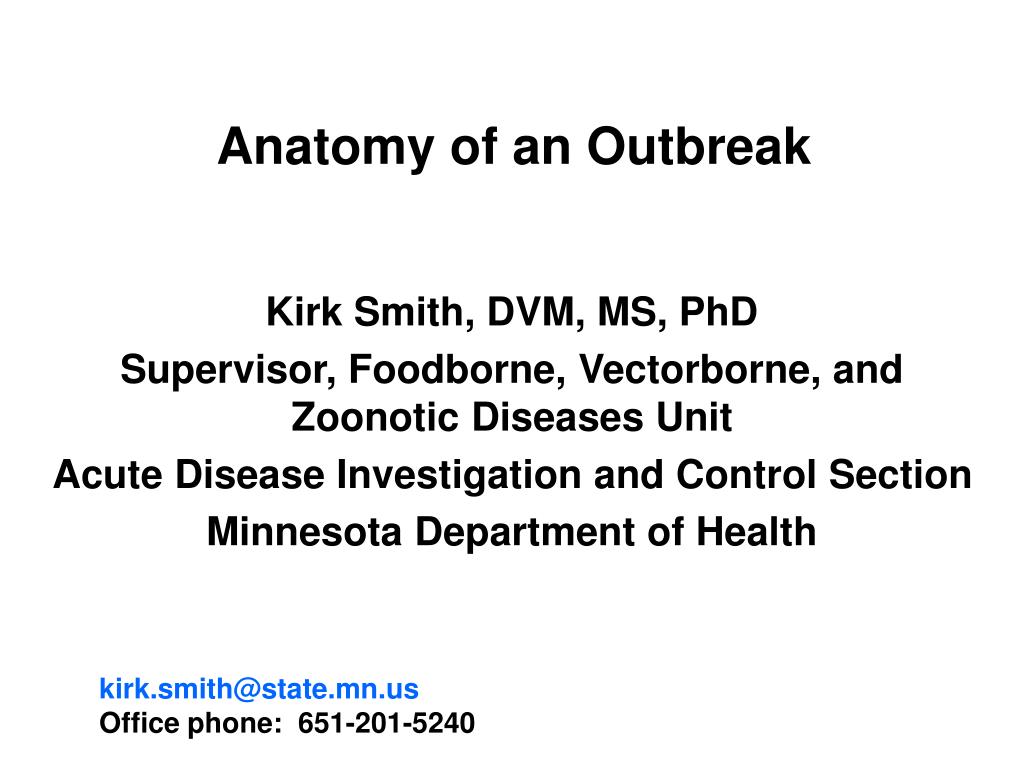 Anatomy of an Outbreak

Kirk Smith, DVM, MS, PhD

Supervisor, Foodborne, Vectorborne, and Zoonotic Diseases Unit

Acute Disease Investigation and Control Section

Minnesota Department of Health

kirk.smith@state.mn.us
Office phone: 651-201-5240